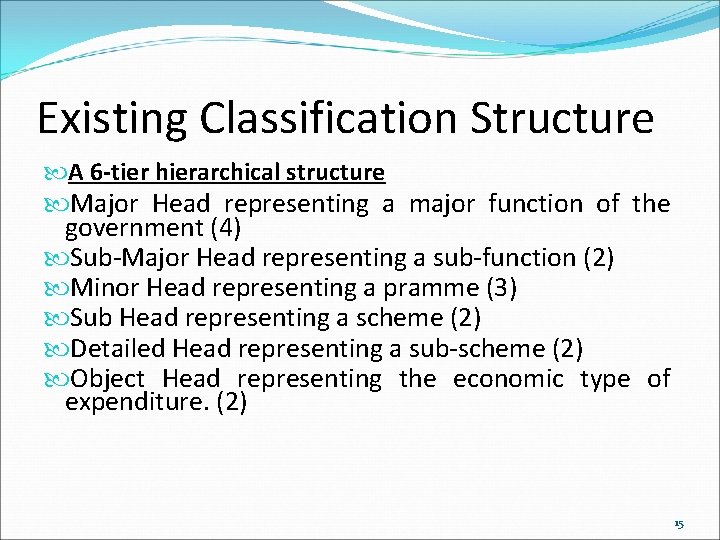 Existing Classification Structure

A 6-tier hierarchical structure

Major Head representing a major function of the government (4)

Sub-Major Head representing a sub-function (2)

Minor Head representing a pramme (3)

Sub Head representing a scheme (2)

Detailed Head representing a sub-scheme (2)

Object Head representing the economic type of expenditure. (2)

15